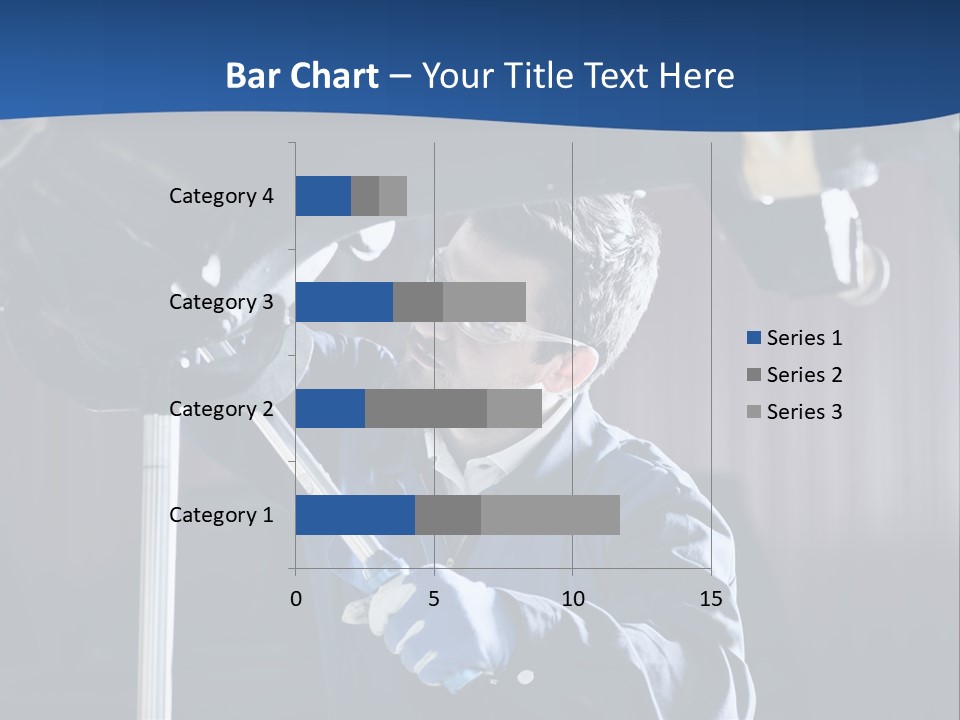 Bar Chart – Your Title Text Here

Category 4
Category 3
Category 2
Category 1

0
5
10
15

Series 1
Series 2
Series 3